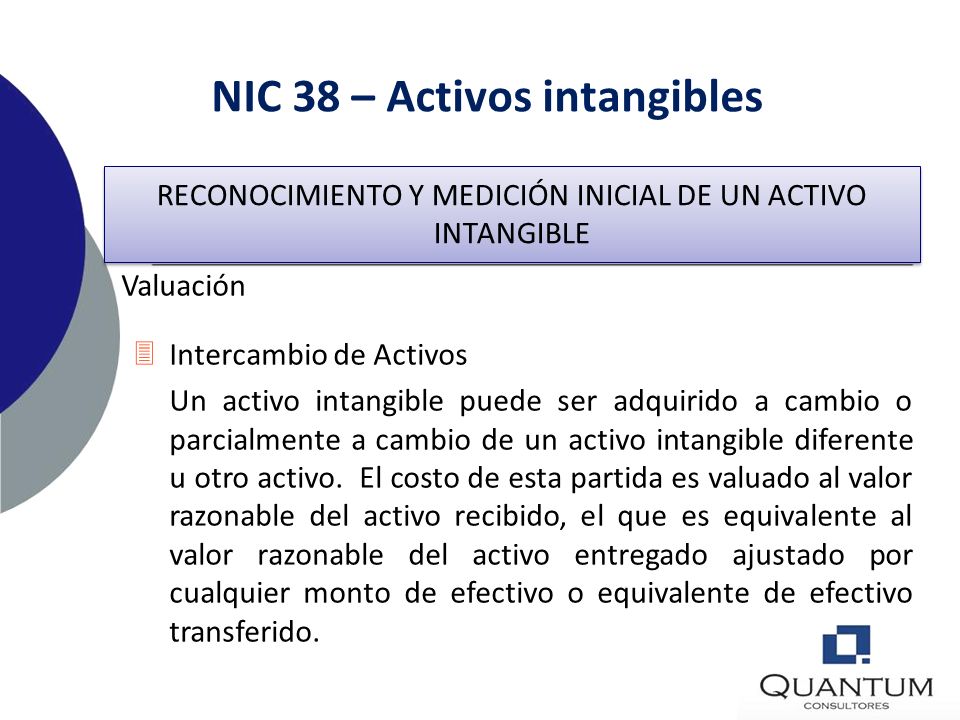 NIC 38 – Activos intangibles

RECONOCIMIENTO Y MEDICIÓN INICIAL DE UN ACTIVO INTANGIBLE

Valuación

Intercambio de Activos

Un activo intangible puede ser adquirido a cambio o parcialmente a cambio de un activo intangible diferente u otro activo. El costo de esta partida es valuado al valor razonable del activo recibido, el que es equivalente al valor razonable del activo entregado ajustado por cualquier monto de efectivo o equivalente de efectivo transferido.

QUANTUM
CONSULTORES